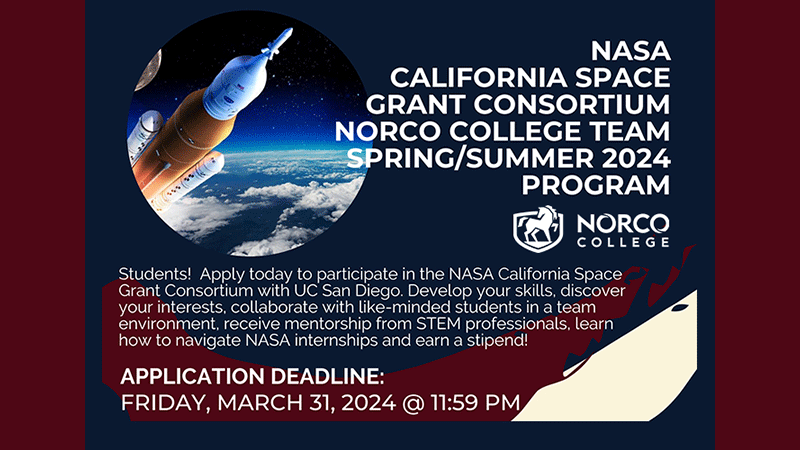 NASA
CALIFORNIA SPACE GRANT CONSORTIUM
NORCO COLLEGE TEAM
SPRING/SUMMER 2024 PROGRAM

NORCO COLLEGE

Students! Apply today to participate in the NASA California Space Grant Consortium with UC San Diego. Develop your skills, discover your interests, collaborate with like-minded students in a team environment, receive mentorship from STEM professionals, learn how to navigate NASA internships and earn a stipend!

APPLICATION DEADLINE:
FRIDAY, MARCH 31, 2024 @ 11:59 PM